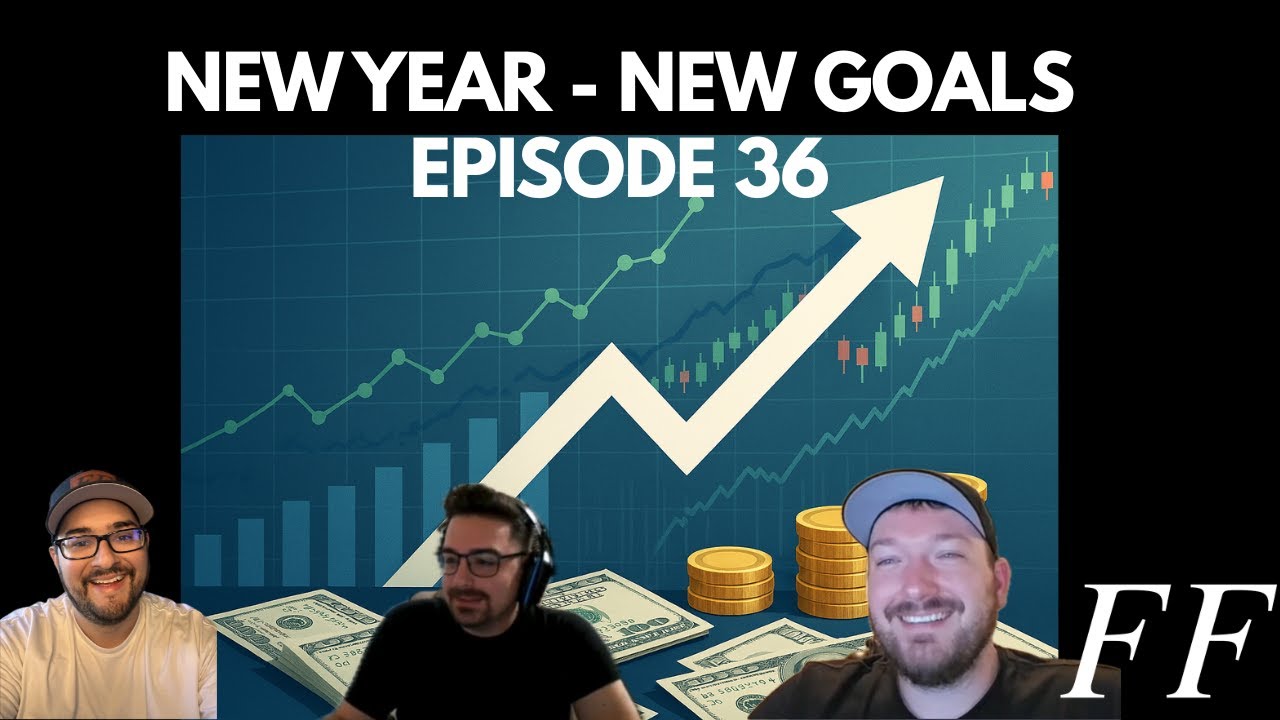 NEW YEAR - NEW GOALS
EPISODE 36

FF